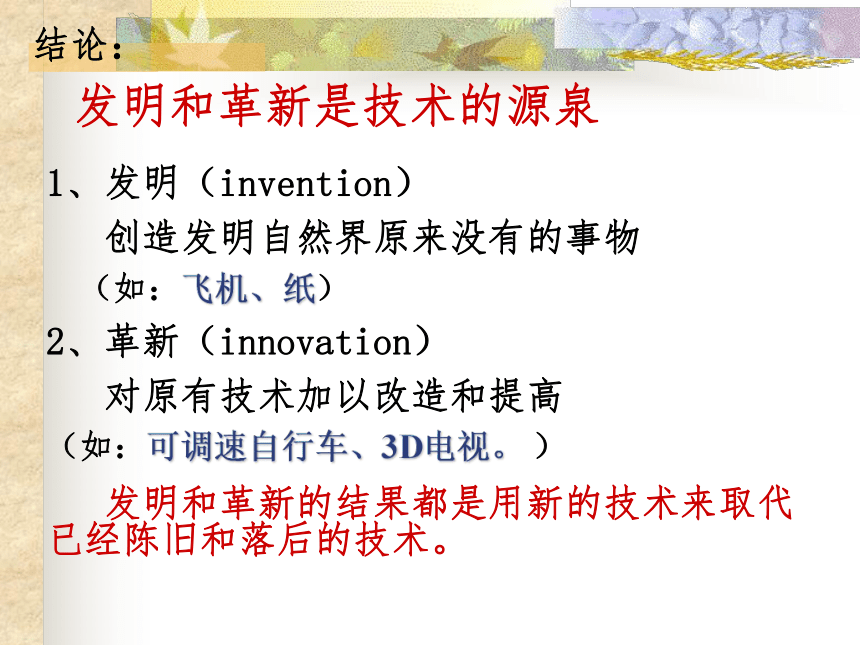 结论：

发明和革新是技术的源泉

1、发明（invention）

创造发明自然界原来没有的事物

（如：飞机、纸）

2、革新（innovation）

对原有技术加以改造和提高

（如：可调速自行车、3D电视。）

发明和革新的结果都是用新的技术来取代已经陈旧和落后的技术。